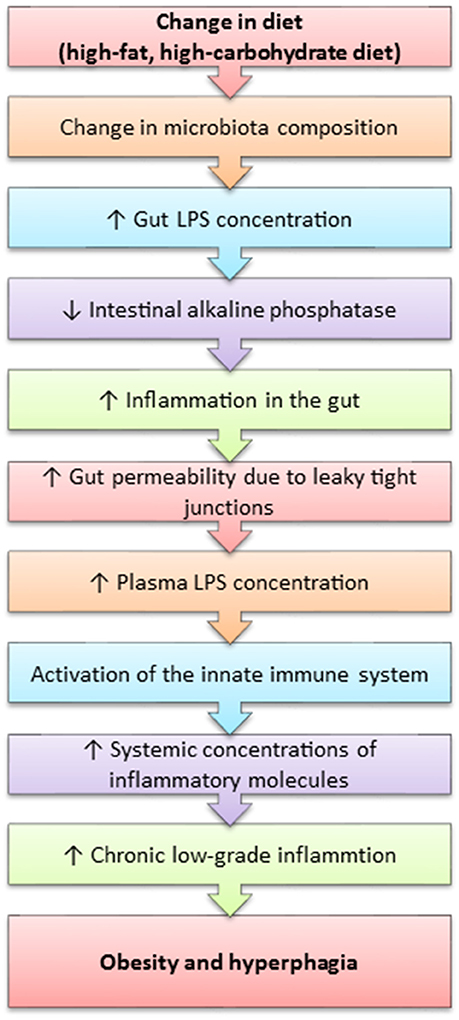 Change in diet
(high-fat, high-carbohydrate diet)

Change in microbiota composition

↑ Gut LPS concentration

↓ Intestinal alkaline phosphatase

↑ Inflammation in the gut

↑ Gut permeability due to leaky tight junctions

↑ Plasma LPS concentration

Activation of the innate immune system

↑ Systemic concentrations of inflammatory molecules

↑ Chronic low-grade inflammtion

Obesity and hyperphagia